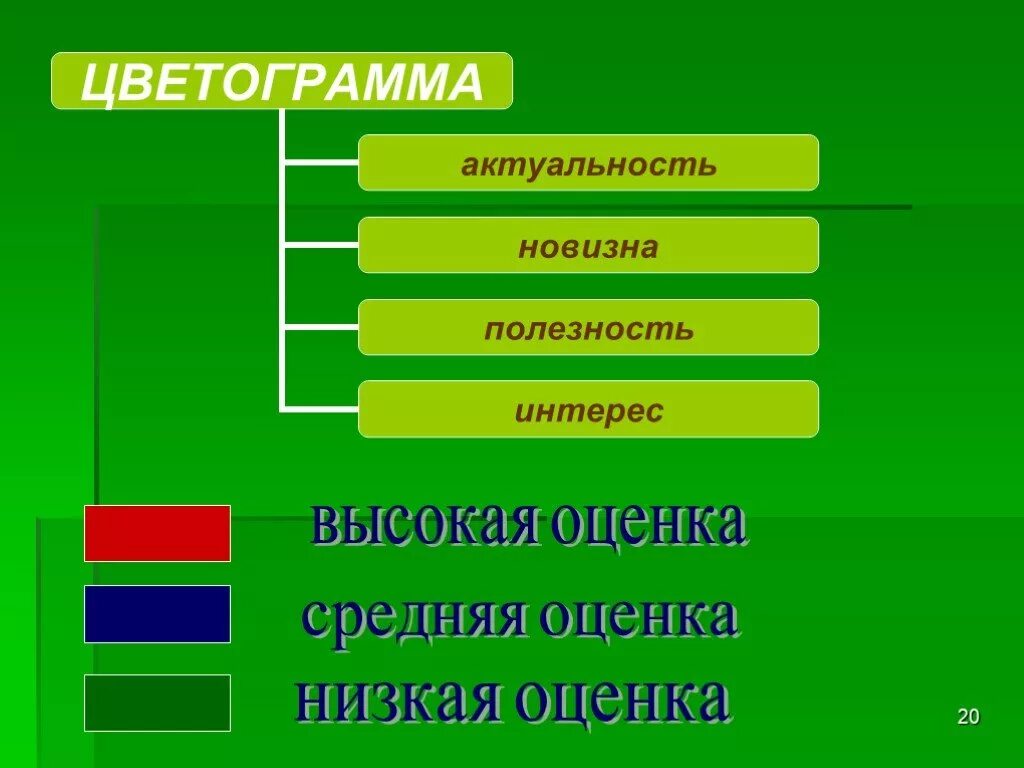 ЦВЕТОГРАММА

актуальность

новизна

полезность

интерес

высокая оценка

средняя оценка

низкая оценка

20